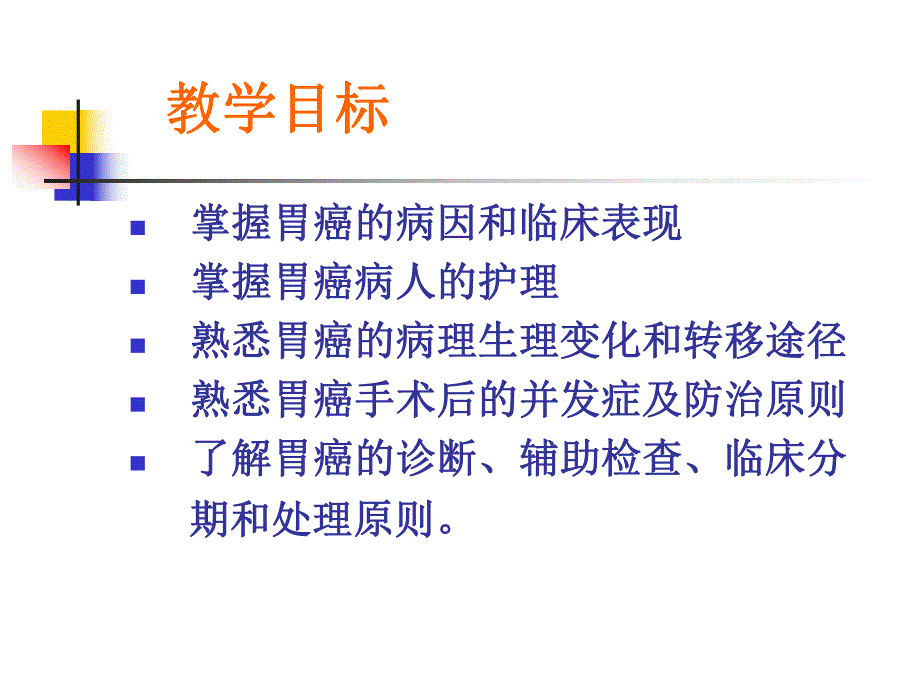 教学目标

- 掌握胃癌的病因和临床表现
- 掌握胃癌病人的护理
- 熟悉胃癌的病理生理变化和转移途径
- 熟悉胃癌手术后的并发症及防治原则
- 了解胃癌的诊断、辅助检查、临床分期和处理原则。